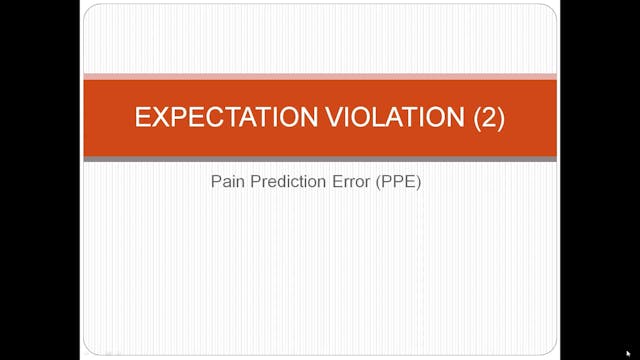 EXPECTATION VIOLATION (2)

Pain Prediction Error (PPE)